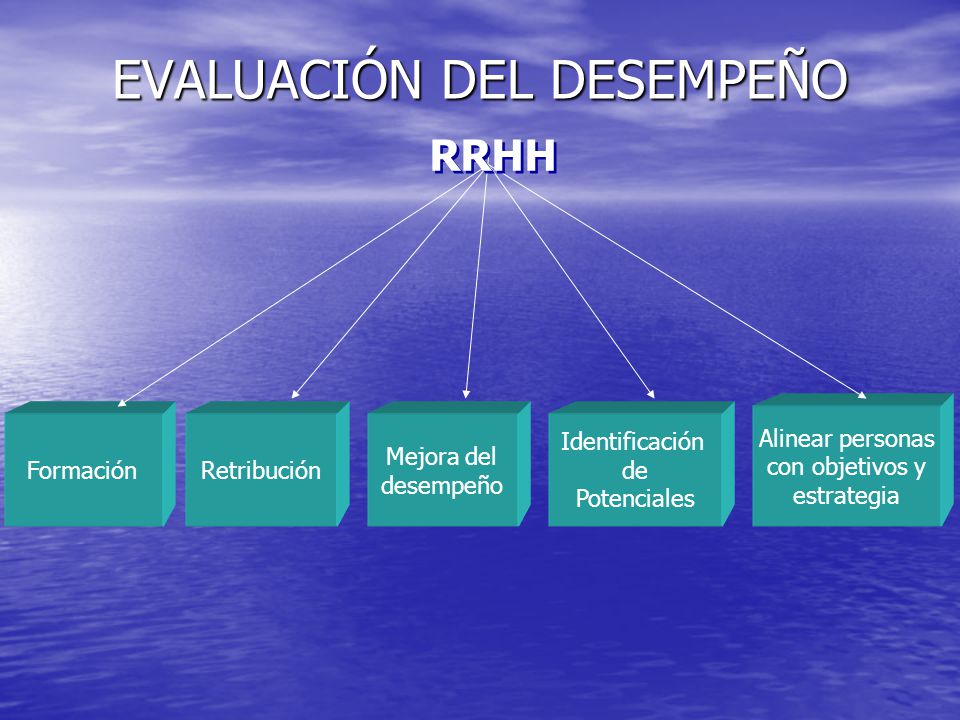 EVALUACIÓN DEL DESEMPEÑO

RRHH

Formación

Retribución

Mejora del desempeño

Identificación de Potenciales

Alinear personas con objetivos y estrategia